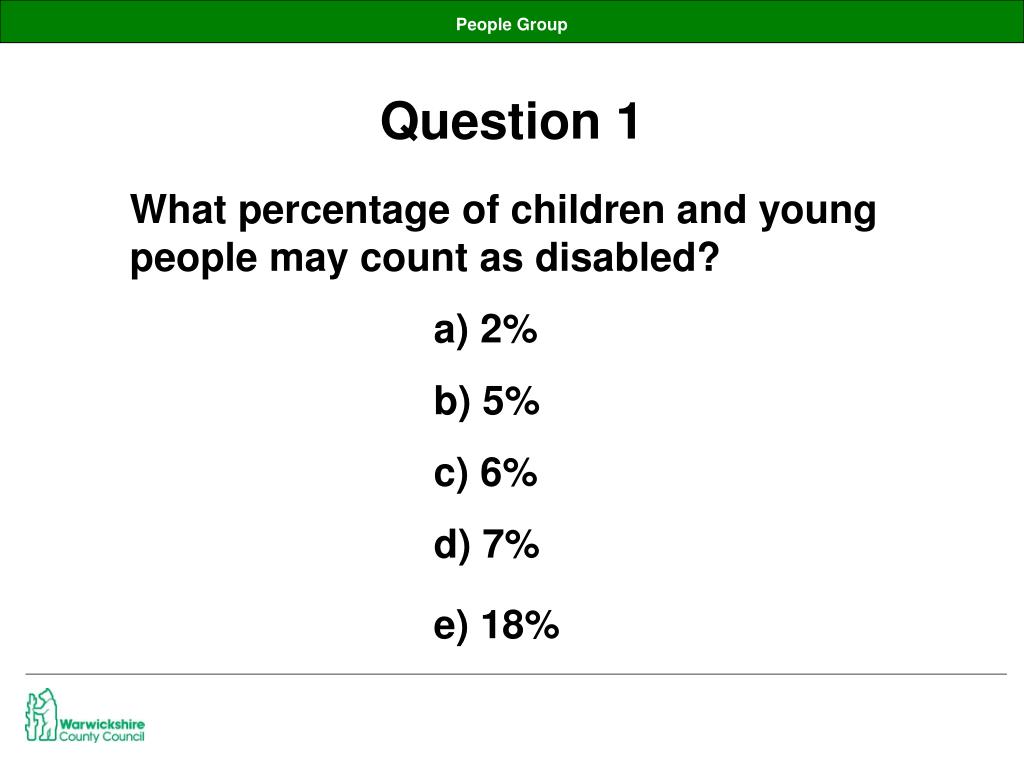 People Group

Question 1

What percentage of children and young people may count as disabled?

a) 2%

b) 5%

c) 6%

d) 7%

e) 18%

Warwickshire County Council